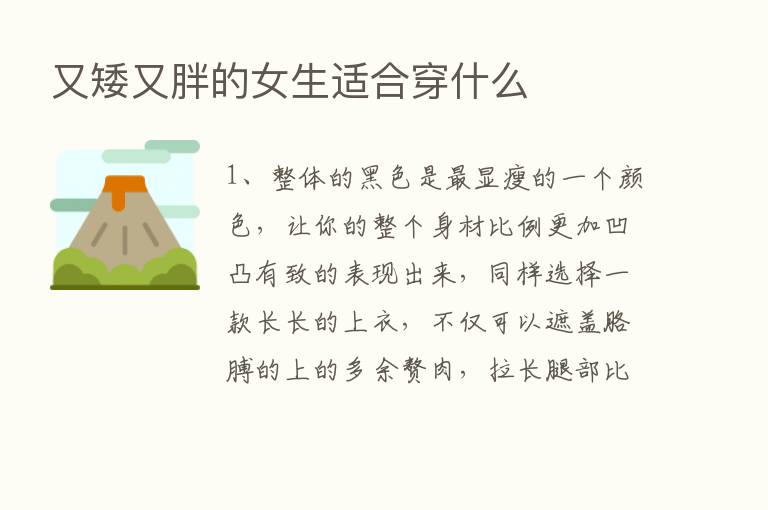 又矮又胖的女生适合穿什么

1、整体的黑色是最显瘦的一个颜色，让你的整个身材比例更加凹凸有致的表现出来，同样选择一款长长的上衣，不仅可以遮盖胳膊的上的多余赘肉，拉长腿部比